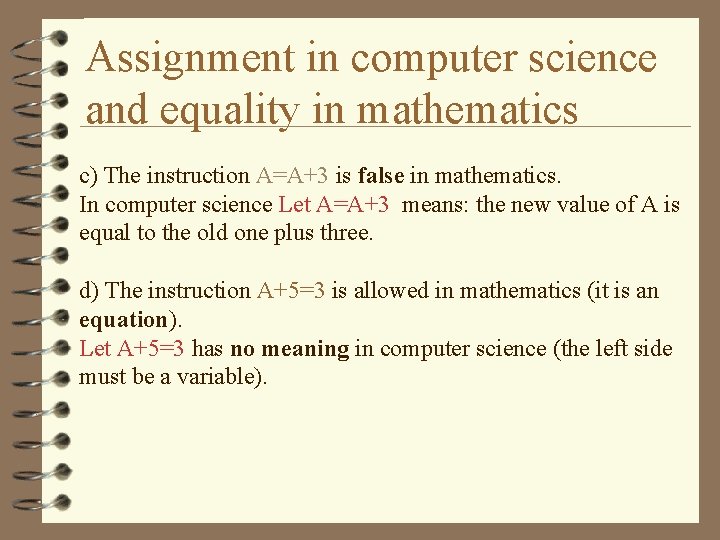 Assignment in computer science and equality in mathematics

c) The instruction A=A+3 is false in mathematics.
In computer science Let A=A+3 means: the new value of A is equal to the old one plus three.

d) The instruction A+5=3 is allowed in mathematics (it is an equation).
Let A+5=3 has no meaning in computer science (the left side must be a variable).